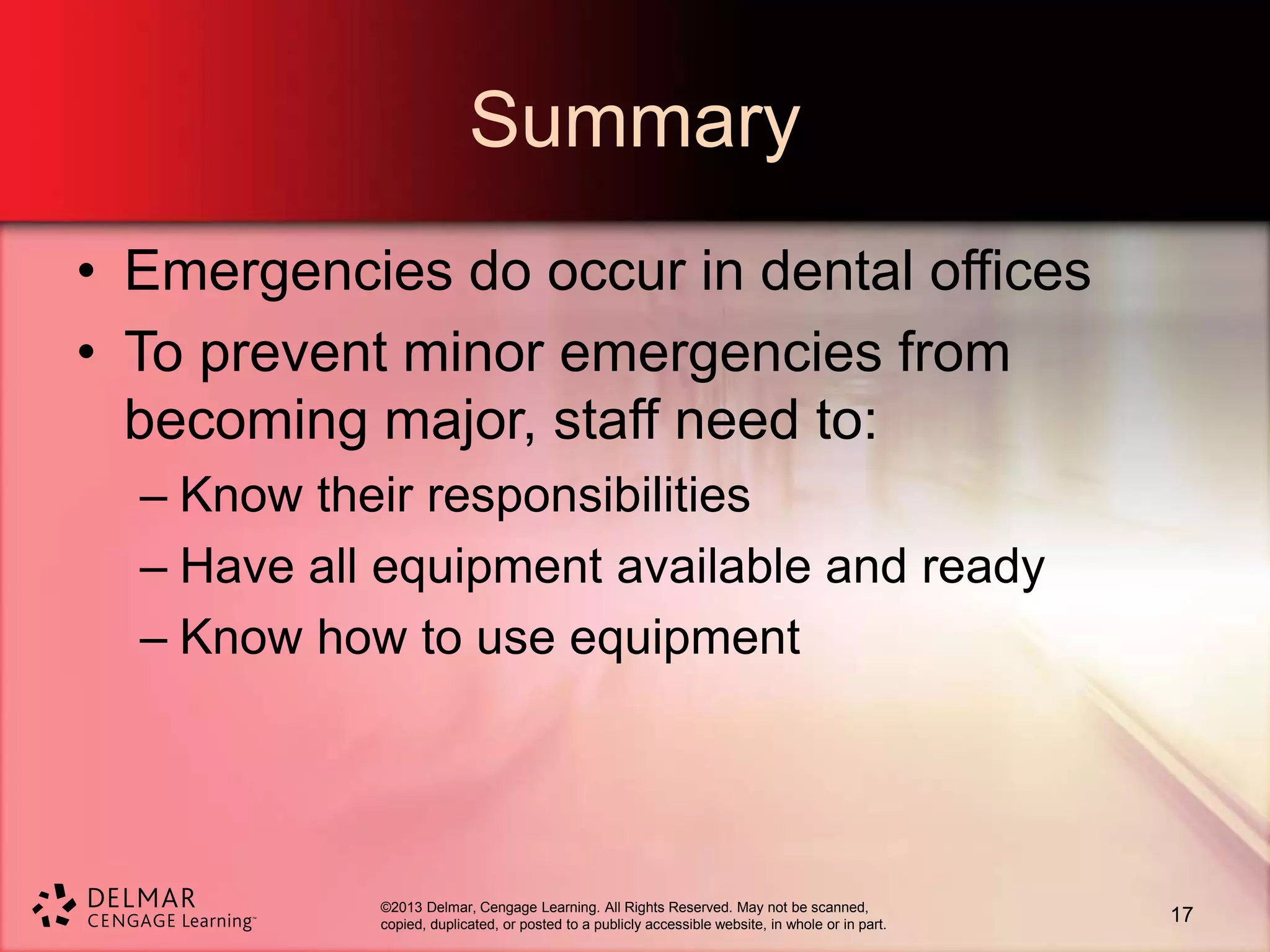 Summary

• Emergencies do occur in dental offices
• To prevent minor emergencies from becoming major, staff need to:
– Know their responsibilities
– Have all equipment available and ready
– Know how to use equipment

DELMAR
CENGAGE Learning™

©2013 Delmar, Cengage Learning. All Rights Reserved. May not be scanned, copied, duplicated, or posted to a publicly accessible website, in whole or in part.

17